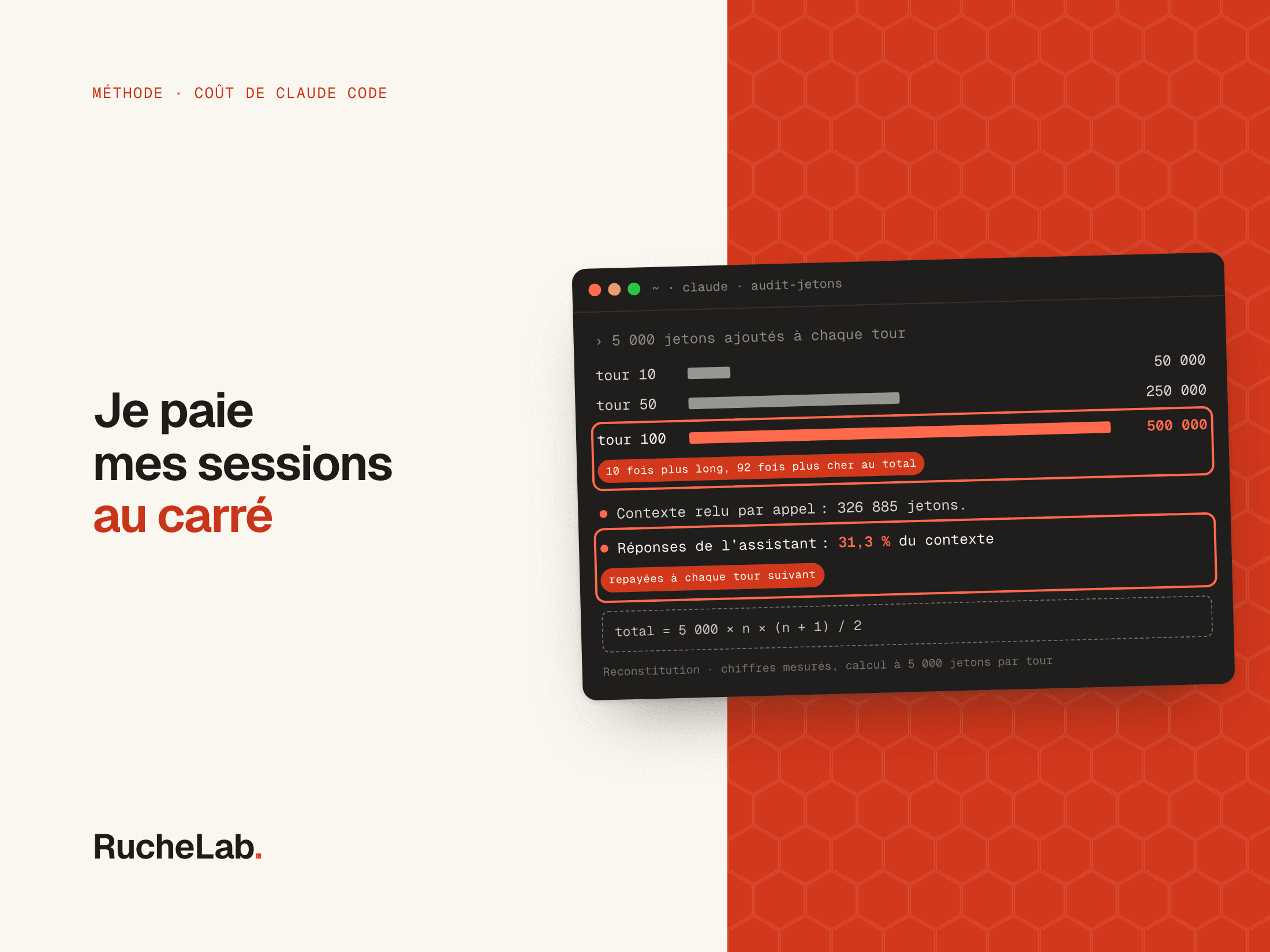 MÉTHODE · COÛT DE CLAUDE CODE

Je paie
mes sessions
au carré

RucheLab.

~ · claude · audit-jetons

› 5 000 jetons ajoutés à chaque tour

tour 10 50 000

tour 50 250 000

tour 100 500 000

10 fois plus long, 92 fois plus cher au total

Contexte relu par appel : 326 885 jetons.

Réponses de l'assistant : 31,3 % du contexte

repayées à chaque tour suivant

total = 5 000 × n × (n + 1) / 2

Reconstitution · chiffres mesurés, calcul à 5 000 jetons par tour